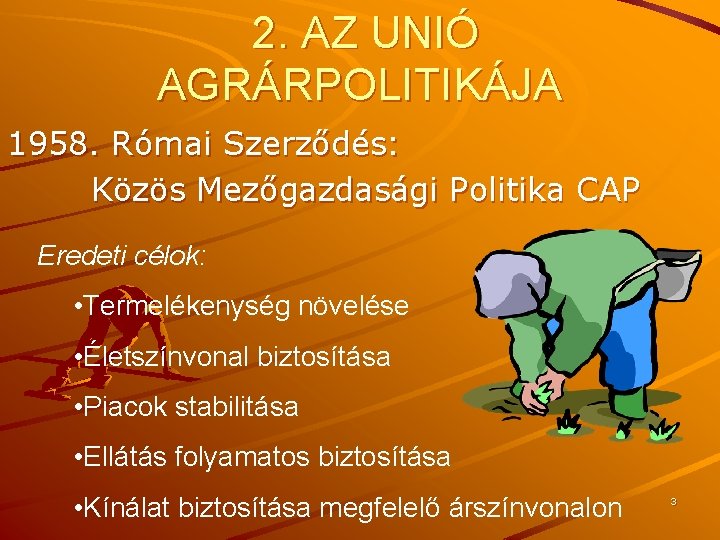 2. AZ UNIÓ AGRÁRPOLITIKÁJA

1958. Római Szerződés:
Közös Mezőgazdasági Politika CAP

Eredeti célok:

•Termelékenység növelése

•Életszínvonal biztosítása

•Piacok stabilitása

•Ellátás folyamatos biztosítása

•Kínálat biztosítása megfelelő árszínvonalon

3